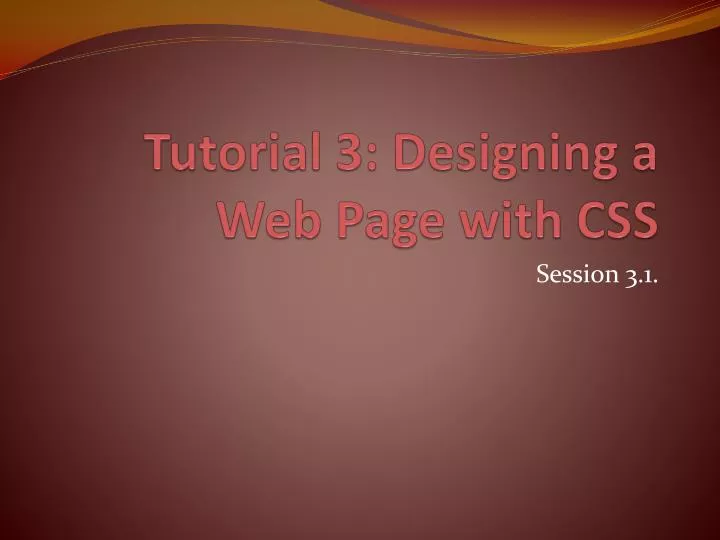 Tutorial 3: Designing a Web Page with CSS

Session 3.1.